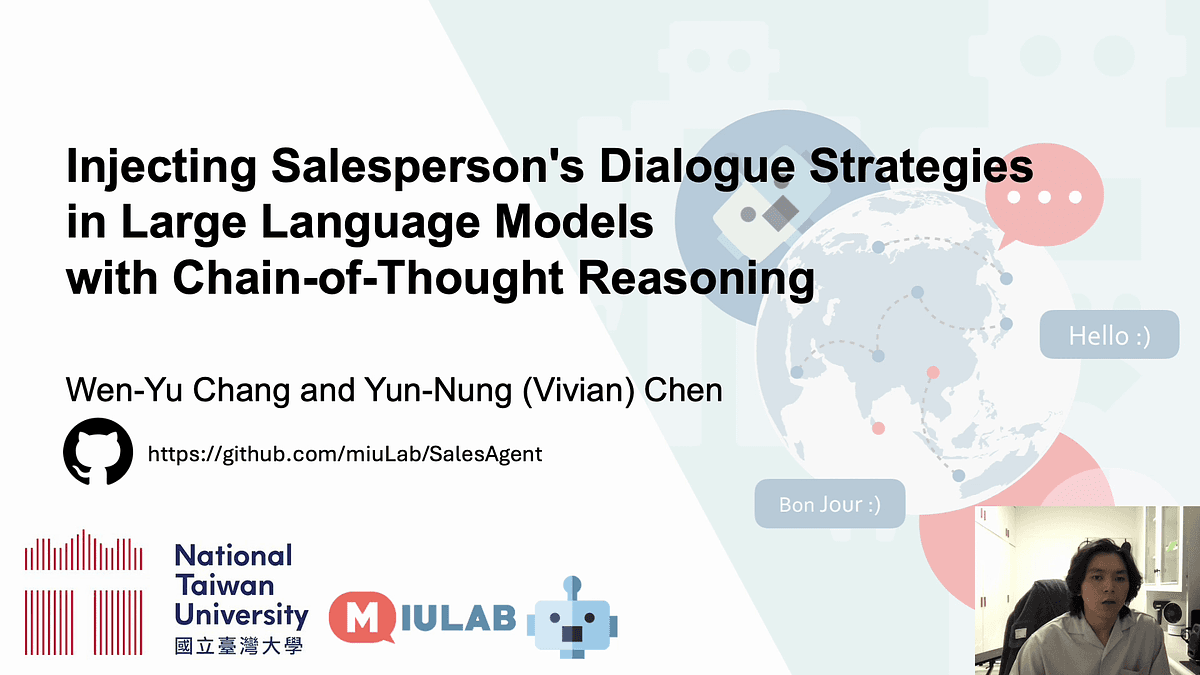 Injecting Salesperson's Dialogue Strategies in Large Language Models with Chain-of-Thought Reasoning

Hello :)

Wen-Yu Chang and Yun-Nung (Vivian) Chen

https://github.com/miuLab/SalesAgent

Bon Jour :)

National Taiwan University
國立臺灣大學

MIULAB